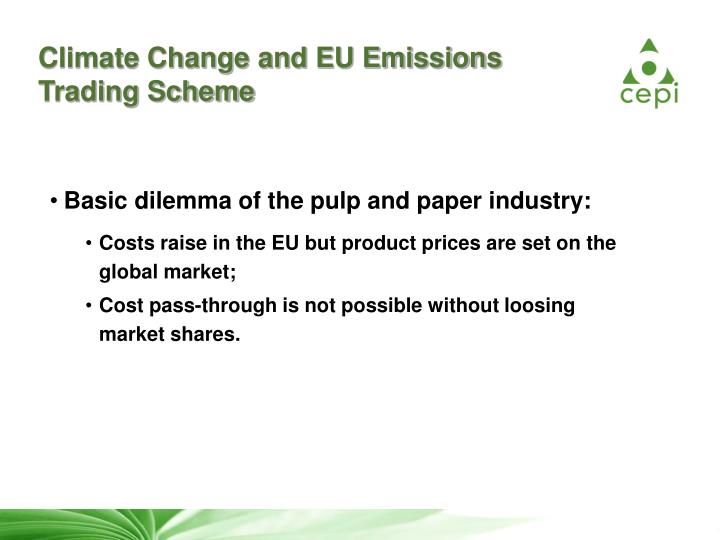 Climate Change and EU Emissions Trading Scheme

cepi

• Basic dilemma of the pulp and paper industry:

• Costs raise in the EU but product prices are set on the global market;

• Cost pass-through is not possible without loosing market shares.